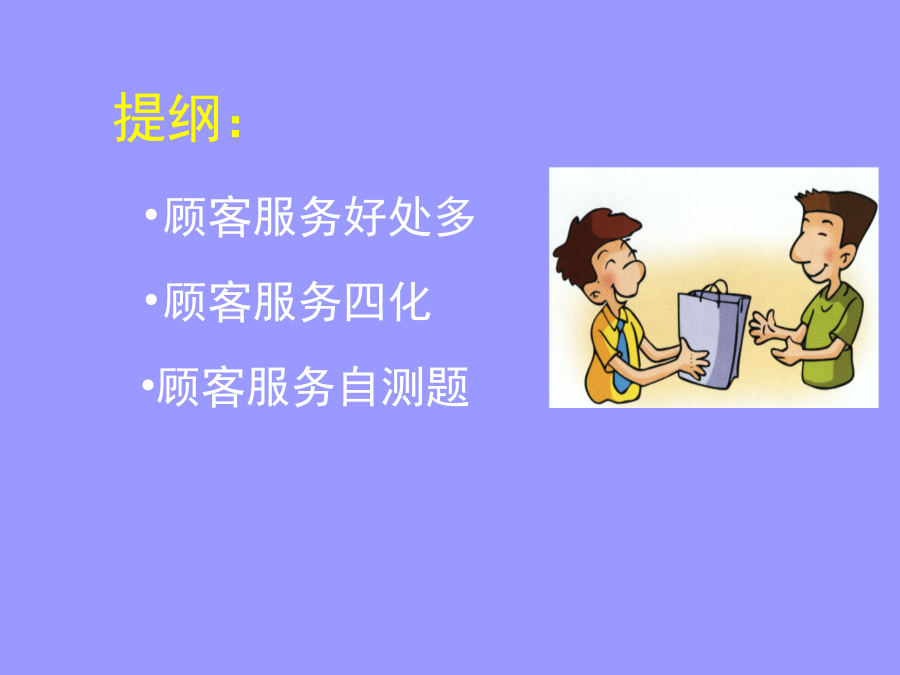 提纲：

•顾客服务好处多

•顾客服务四化

•顾客服务自测题